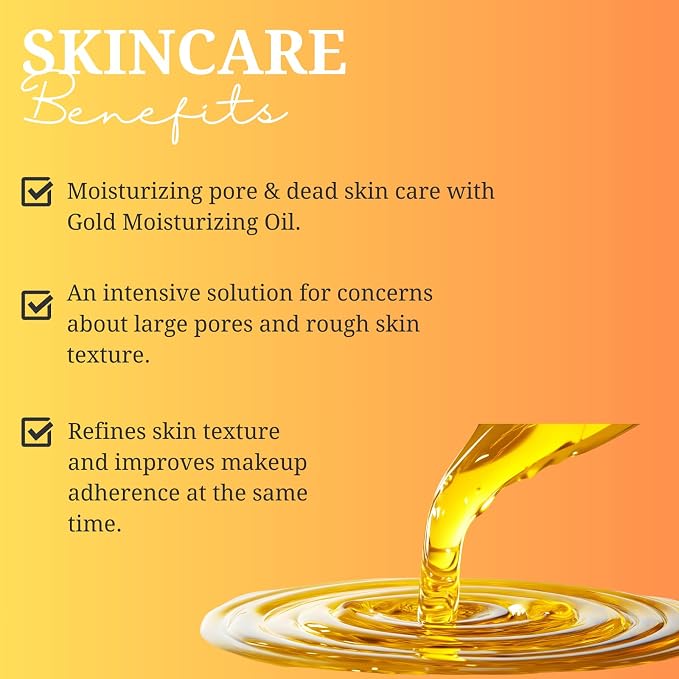 SKINCARE
Benefits

Moisturizing pore & dead skin care with Gold Moisturizing Oil.

An intensive solution for concerns about large pores and rough skin texture.

Refines skin texture and improves makeup adherence at the same time.